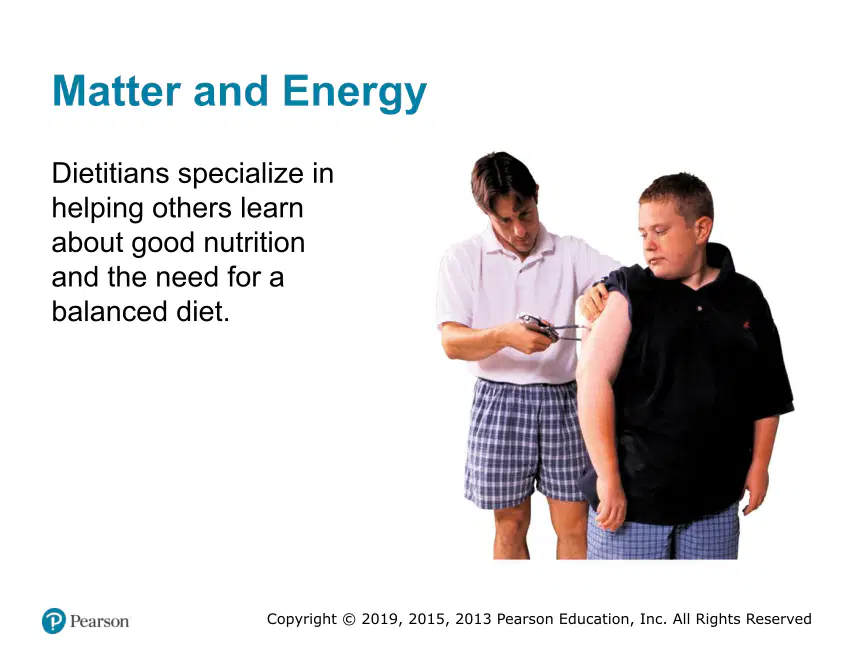 Matter and Energy

Dietitians specialize in helping others learn about good nutrition and the need for a balanced diet.

Pearson

Copyright © 2019, 2015, 2013 Pearson Education, Inc. All Rights Reserved